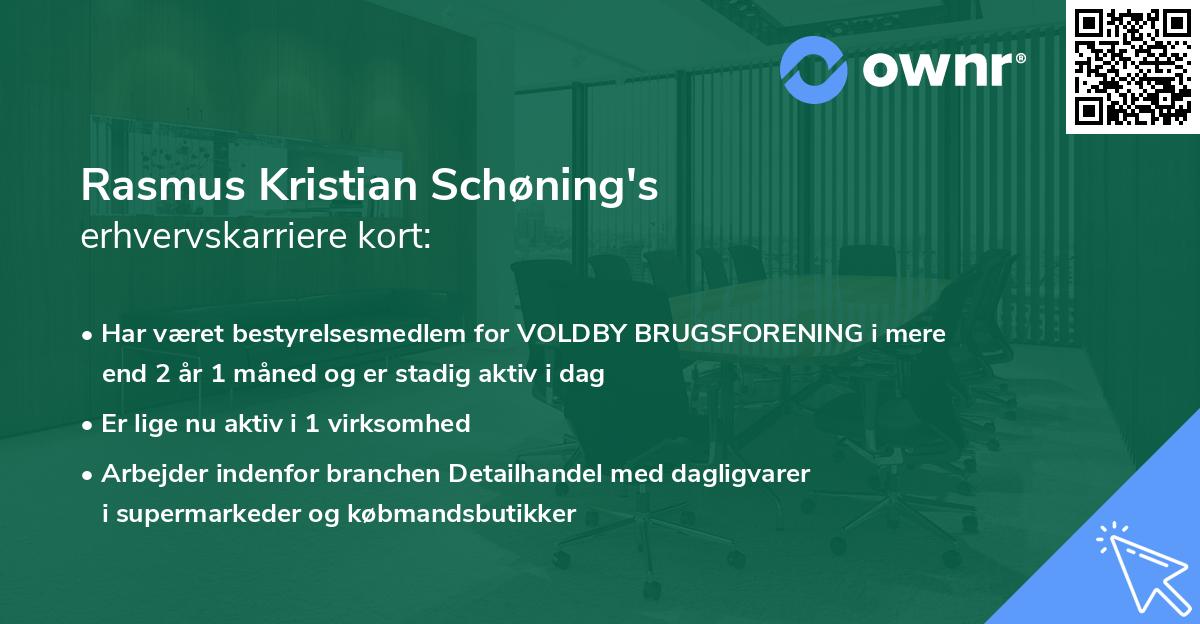 ownr®

Rasmus Kristian Schøning's
erhvervskarriere kort:

• Har været bestyrelsesmedlem for VOLDBY BRUGSFORENING i mere end 2 år 1 måned og er stadig aktiv i dag

• Er lige nu aktiv i 1 virksomhed

• Arbejder indenfor branchen Detailhandel med dagligvarer i supermarkeder og købmandsbutikker